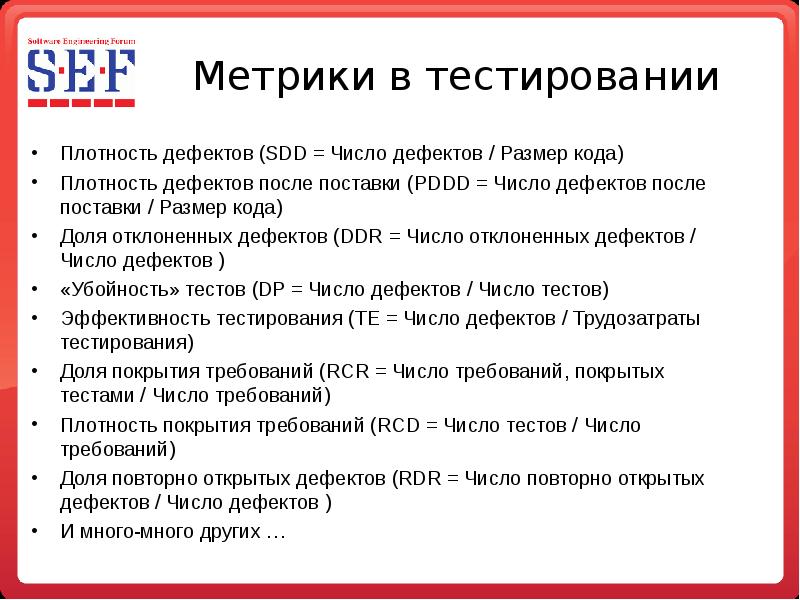 Software Engineering Forum
S·E·F

Метрики в тестировании

• Плотность дефектов (SDD = Число дефектов / Размер кода)
• Плотность дефектов после поставки (PDDD = Число дефектов после поставки / Размер кода)
• Доля отклоненных дефектов (DDR = Число отклоненных дефектов / Число дефектов )
• «Убойность» тестов (DP = Число дефектов / Число тестов)
• Эффективность тестирования (TE = Число дефектов / Трудозатраты тестирования)
• Доля покрытия требований (RCR = Число требований, покрытых тестами / Число требований)
• Плотность покрытия требований (RCD = Число тестов / Число требований)
• Доля повторно открытых дефектов (RDR = Число повторно открытых дефектов / Число дефектов )
• И много-много других …